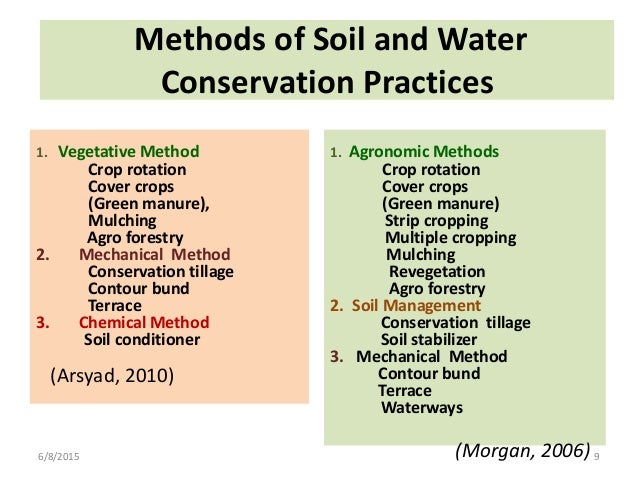 Methods of Soil and Water Conservation Practices

1. Vegetative Method
Crop rotation
Cover crops
(Green manure),
Mulching
Agro forestry
2. Mechanical Method
Conservation tillage
Contour bund
Terrace
3. Chemical Method
Soil conditioner

(Arsyad, 2010)

1. Agronomic Methods
Crop rotation
Cover crops
(Green manure)
Strip cropping
Multiple cropping
Mulching
Revegetation
Agro forestry
2. Soil Management
Conservation tillage
Soil stabilizer
3. Mechanical Method
Contour bund
Terrace
Waterways

(Morgan, 2006)

6/8/2015

9